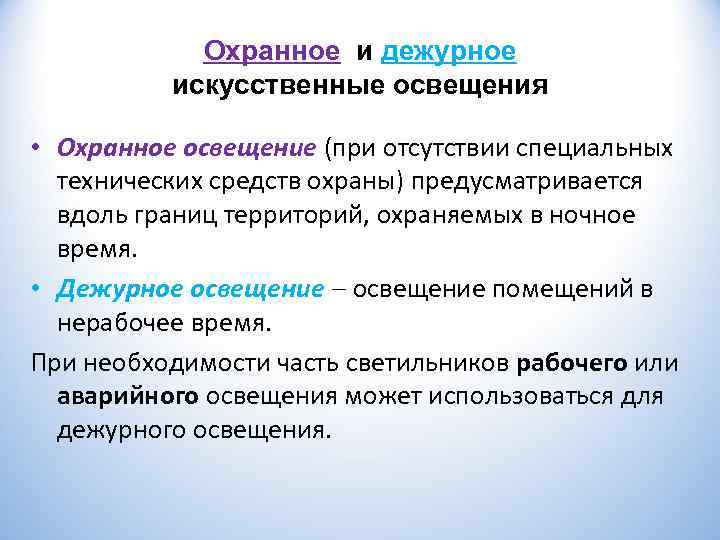 Охранное и дежурное
искусственные освещения

• Охранное освещение (при отсутствии специальных технических средств охраны) предусматривается вдоль границ территорий, охраняемых в ночное время.

• Дежурное освещение – освещение помещений в нерабочее время.

При необходимости часть светильников рабочего или аварийного освещения может использоваться для дежурного освещения.